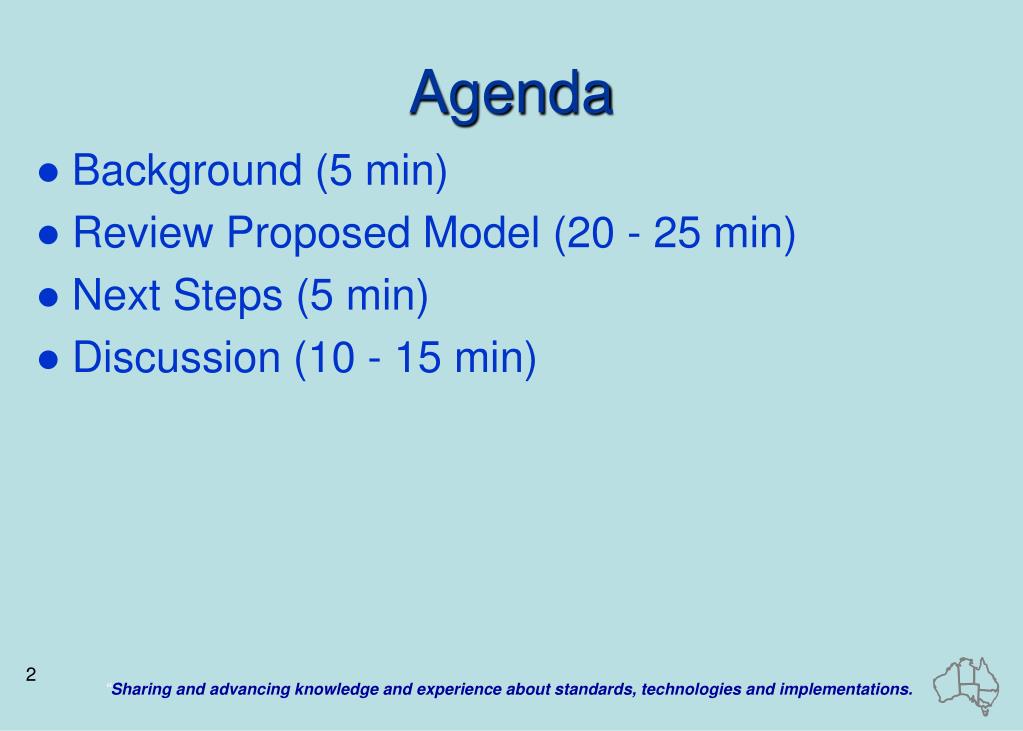 Agenda

● Background (5 min)
● Review Proposed Model (20 - 25 min)
● Next Steps (5 min)
● Discussion (10 - 15 min)

2

"Sharing and advancing knowledge and experience about standards, technologies and implementations.